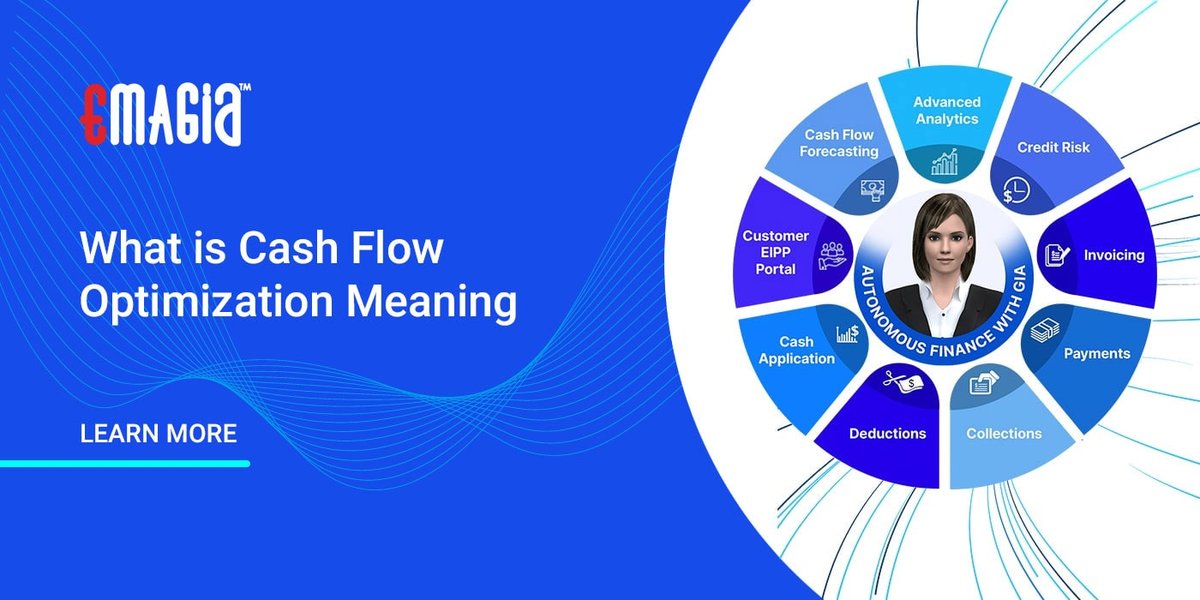 EMAGIA™

What is Cash Flow Optimization Meaning

LEARN MORE

Advanced Analytics

Credit Risk

Invoicing

Payments

Collections

Deductions

Cash Application

Customer EIPP Portal

Cash Flow Forecasting

AUTONOMOUS FINANCE WITH GIA